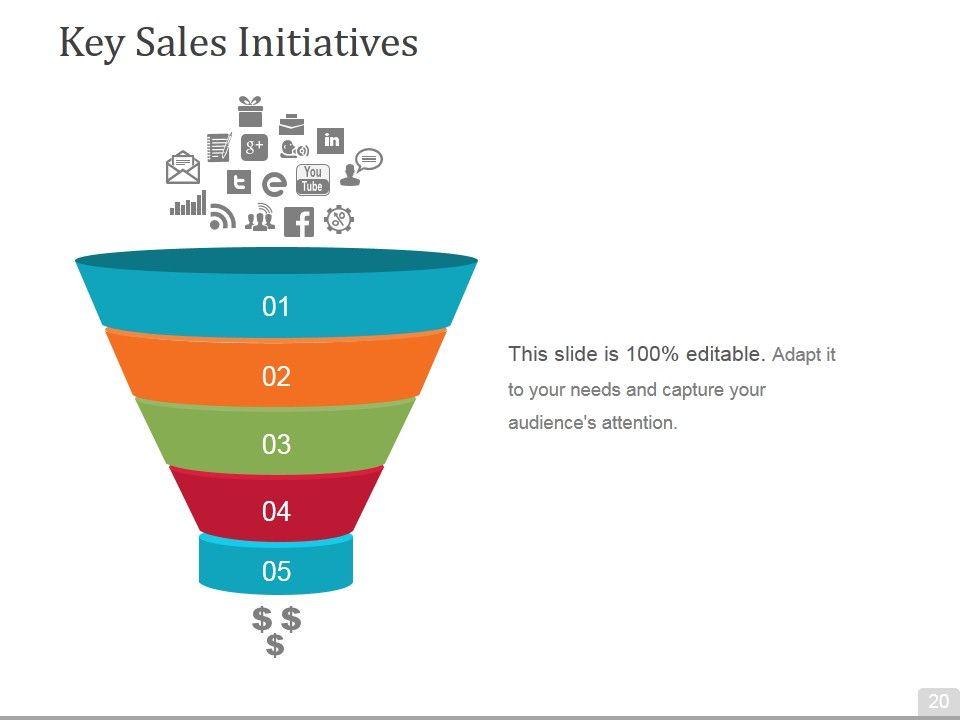 Key Sales Initiatives

g+

in

You Tube

01

02

03

04

05

$ $ $

This slide is 100% editable. Adapt it to your needs and capture your audience's attention.

20